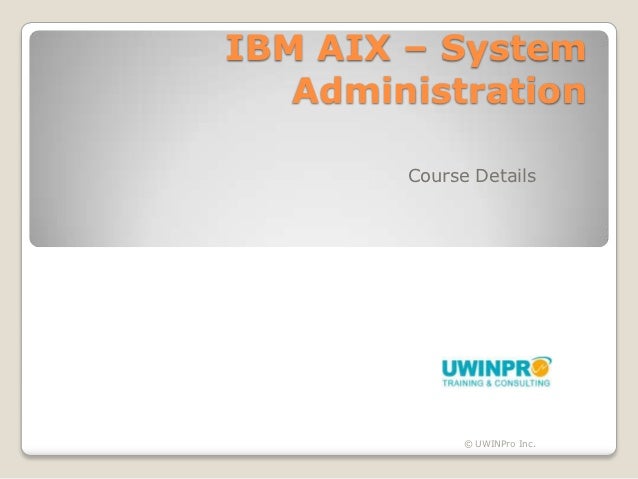 IBM AIX – System Administration

Course Details

UWINPRO
TRAINING & CONSULTING

© UWINPro Inc.